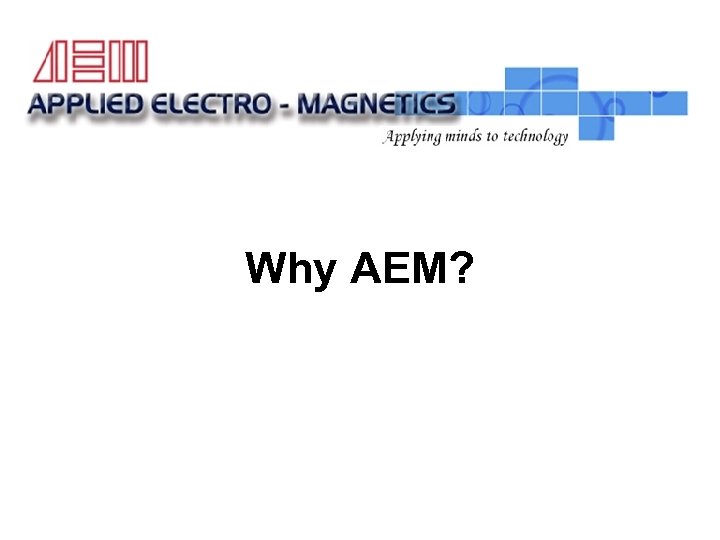 AEM

APPLIED ELECTRO - MAGNETICS

Applying minds to technology

Why AEM?